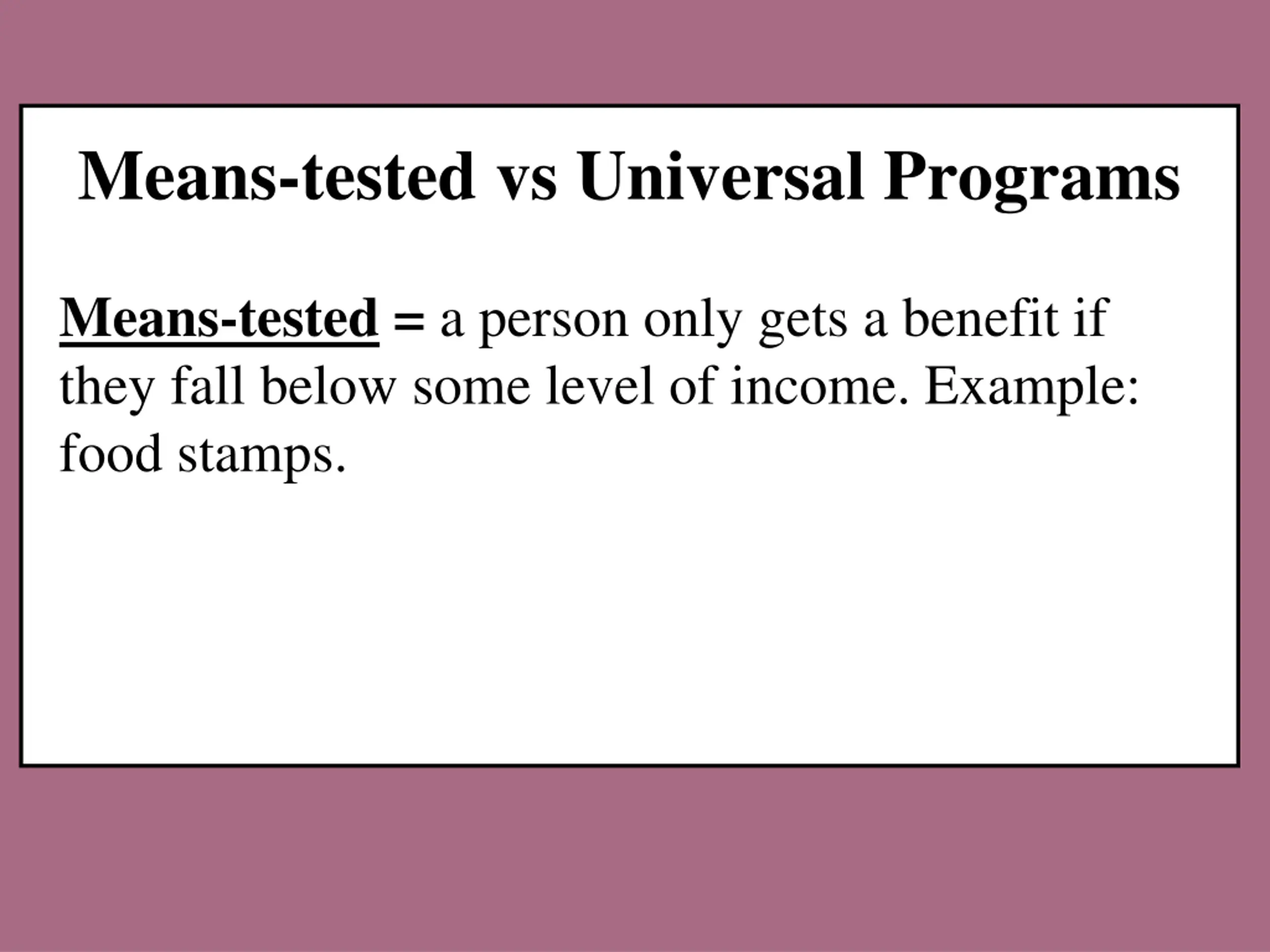 Means-tested vs Universal Programs

Means-tested = a person only gets a benefit if they fall below some level of income. Example: food stamps.